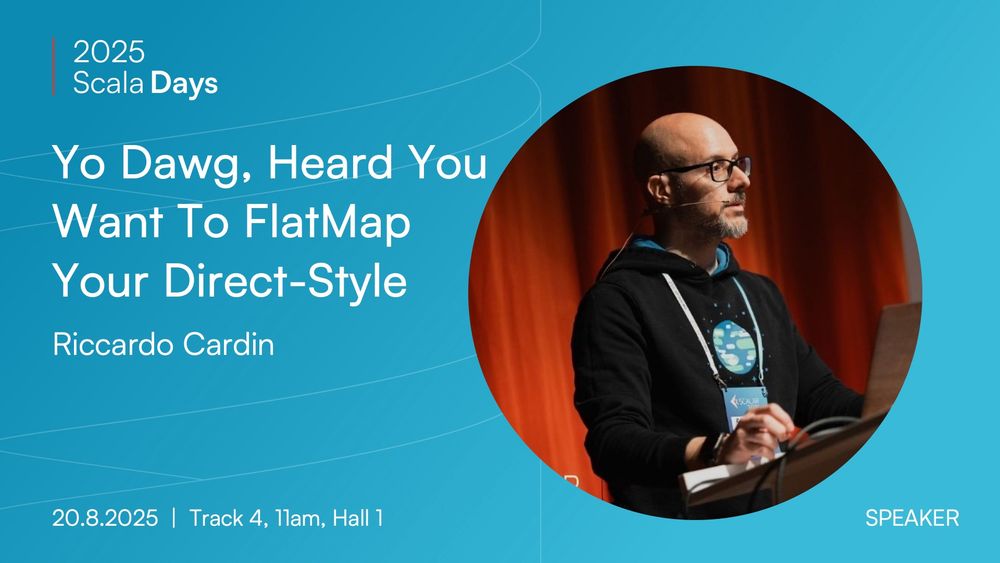 2025
Scala Days

Yo Dawg, Heard You Want To FlatMap Your Direct-Style

Riccardo Cardin

20.8.2025 | Track 4, 11am, Hall 1

SPEAKER